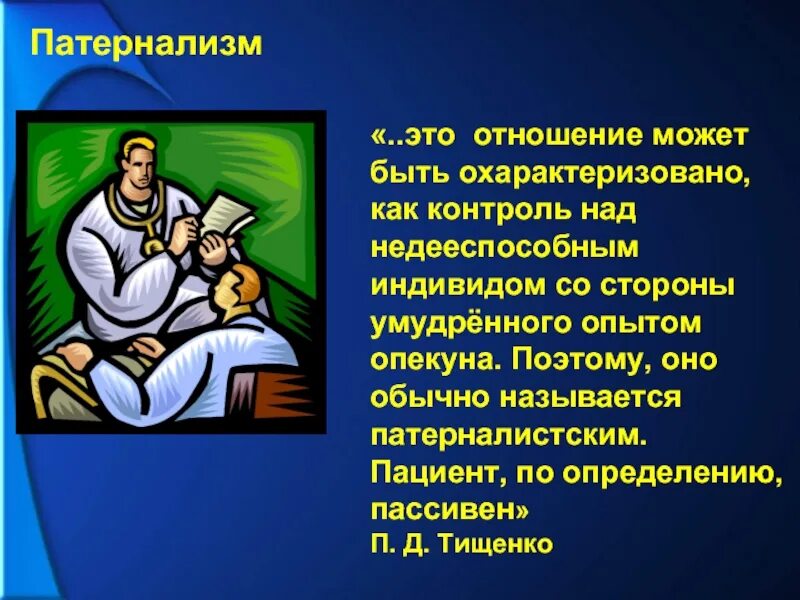 Патернализм

«..это отношение может быть охарактеризовано, как контроль над недееспособным индивидом со стороны умудрённого опытом опекуна. Поэтому, оно обычно называется патерналистским. Пациент, по определению, пассивен»
П. Д. Тищенко